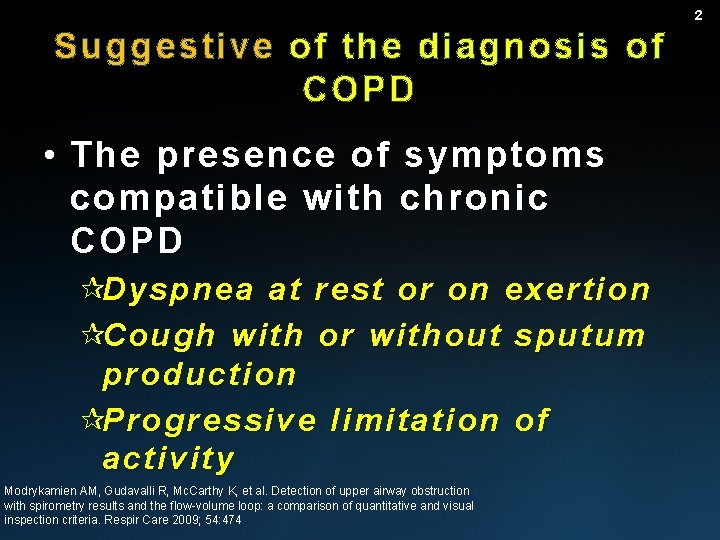 2

Suggestive of the diagnosis of COPD

• The presence of symptoms compatible with chronic COPD

☆Dyspnea at rest or on exertion

☆Cough with or without sputum production

☆Progressive limitation of activity

Modrykamien AM, Gudavalli R, McCarthy K, et al. Detection of upper airway obstruction with spirometry results and the flow-volume loop: a comparison of quantitative and visual inspection criteria. Respir Care 2009; 54:474